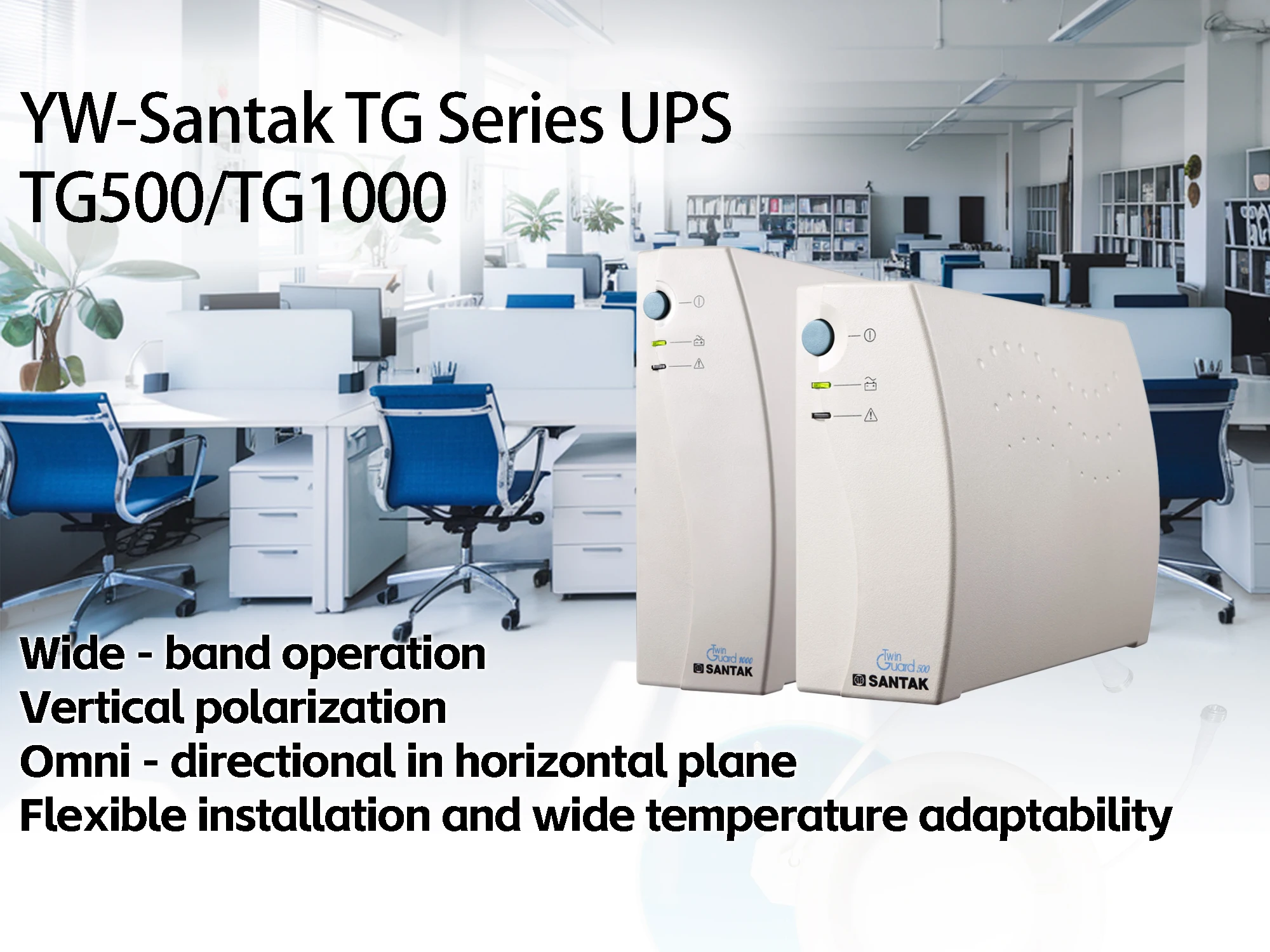 YW-Santak TG Series UPS
TG500/TG1000

Twin Guard 1000
SANTAK

Twin Guard 500
SANTAK

Wide - band operation
Vertical polarization
Omni - directional in horizontal plane
Flexible installation and wide temperature adaptability